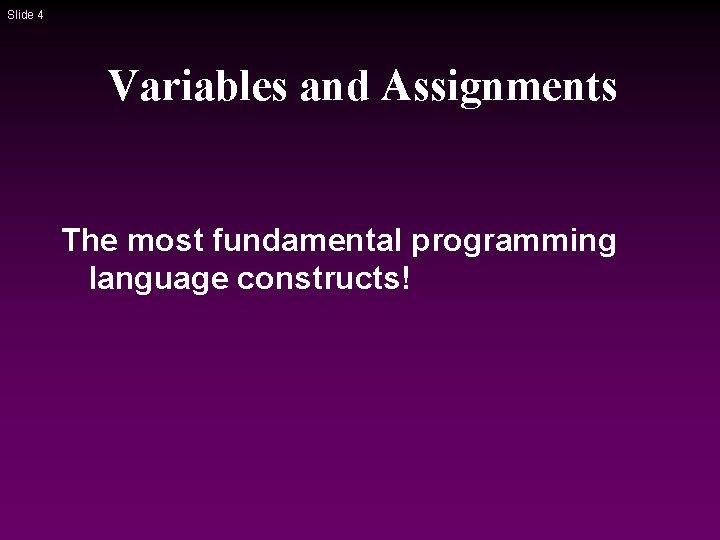 Slide 4

Variables and Assignments

The most fundamental programming language constructs!